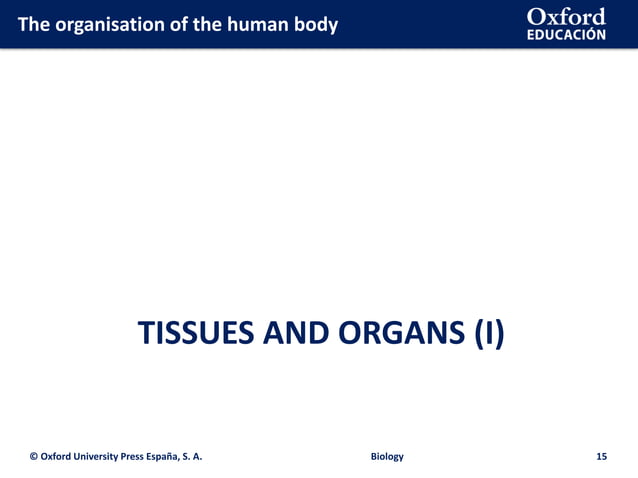 The organisation of the human body

Oxford
EDUCACIÓN

TISSUES AND ORGANS (I)

© Oxford University Press España, S. A.

Biology

15